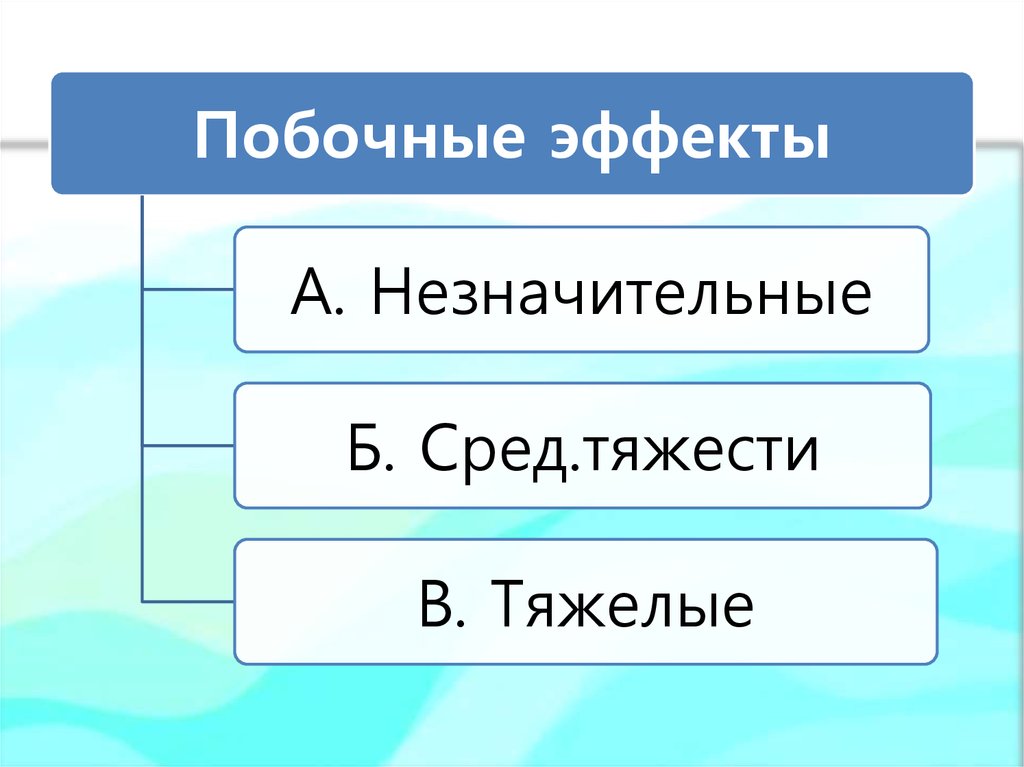 Побочные эффекты

А. Незначительные

Б. Сред.тяжести

В. Тяжелые